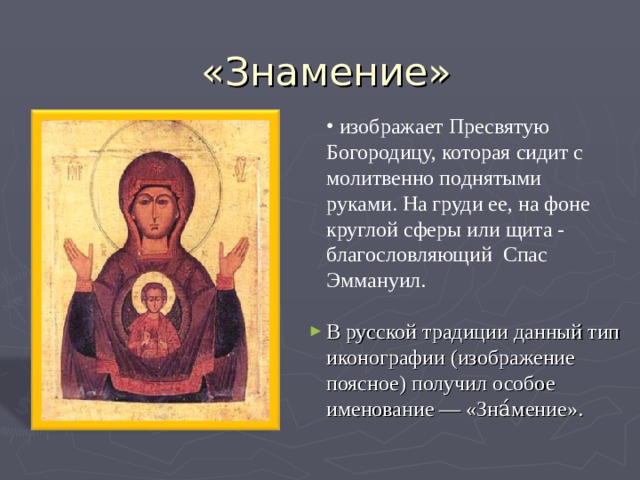 «Знамение»

• изображает Пресвятую Богородицу, которая сидит с молитвенно поднятыми руками. На груди ее, на фоне круглой сферы или щита - благословляющий Спас Эммануил.

► В русской традиции данный тип иконографии (изображение поясное) получил особое именование — «Зна́мение».